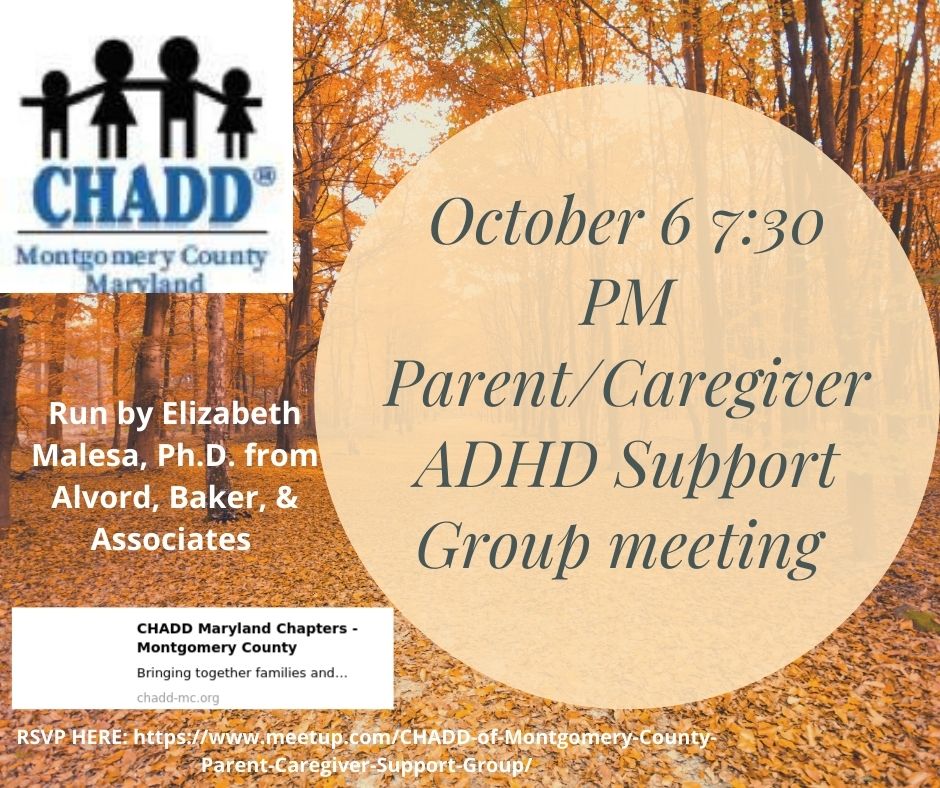 CHADD®
Montgomery County
Maryland

October 6 7:30 PM
Parent/Caregiver ADHD Support Group meeting

Run by Elizabeth Malesa, Ph.D. from Alvord, Baker, & Associates

CHADD Maryland Chapters - Montgomery County
Bringing together families and...
chadd-mc.org

RSVP HERE: https://www.meetup.com/CHADD-of-Montgomery-County-Parent-Caregiver-Support-Group/